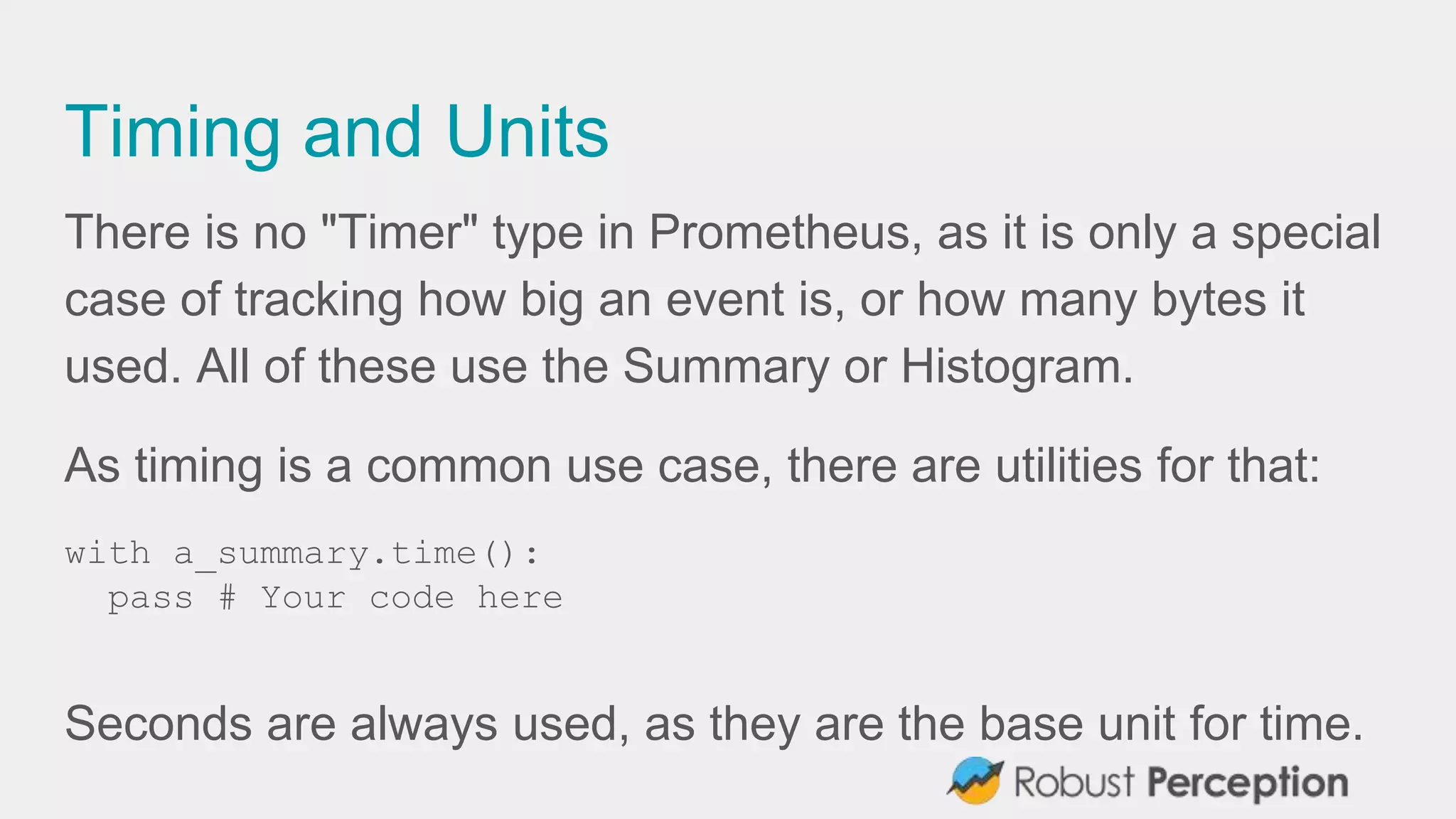 Timing and Units

There is no "Timer" type in Prometheus, as it is only a special case of tracking how big an event is, or how many bytes it used. All of these use the Summary or Histogram.

As timing is a common use case, there are utilities for that:

with a_summary.time():
  pass # Your code here

Seconds are always used, as they are the base unit for time.

Robust Perception